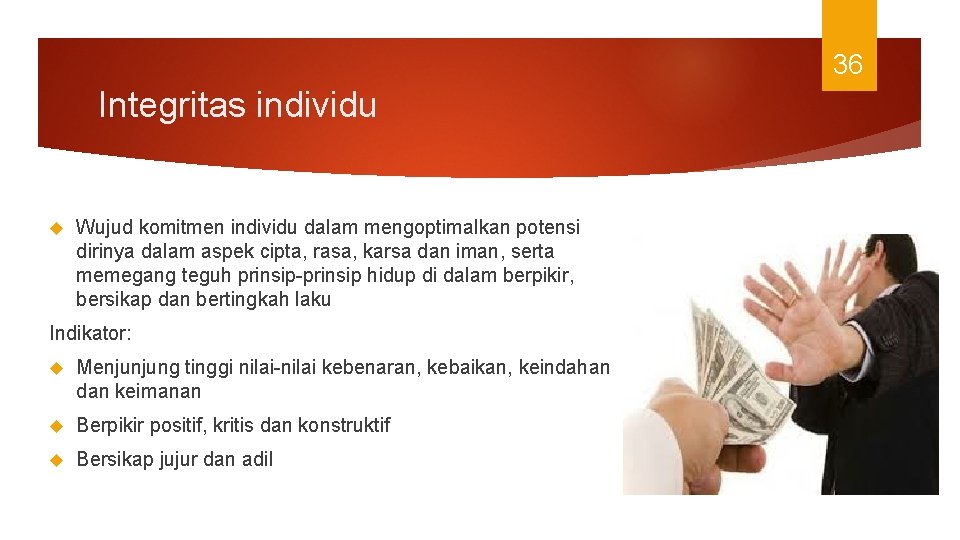 36

Integritas individu

Wujud komitmen individu dalam mengoptimalkan potensi dirinya dalam aspek cipta, rasa, karsa dan iman, serta memegang teguh prinsip-prinsip hidup di dalam berpikir, bersikap dan bertingkah laku

Indikator:

Menjunjung tinggi nilai-nilai kebenaran, kebaikan, keindahan dan keimanan

Berpikir positif, kritis dan konstruktif

Bersikap jujur dan adil